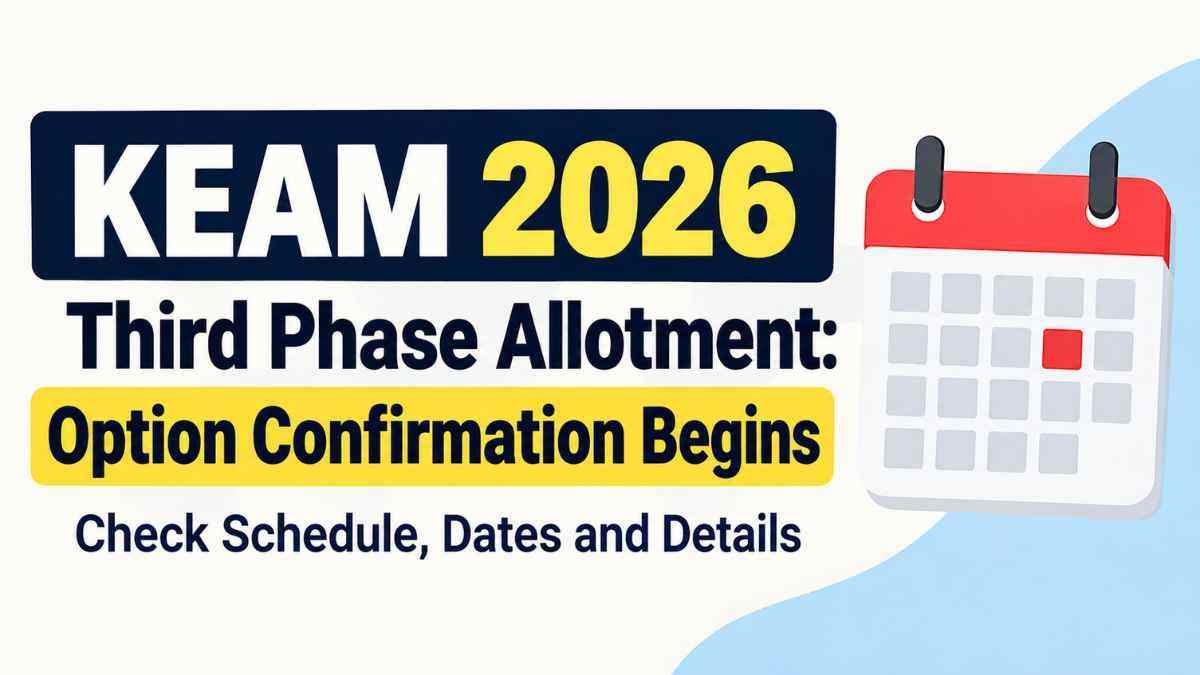 KEAM 2026

Third Phase Allotment:

Option Confirmation Begins

Check Schedule, Dates and Details